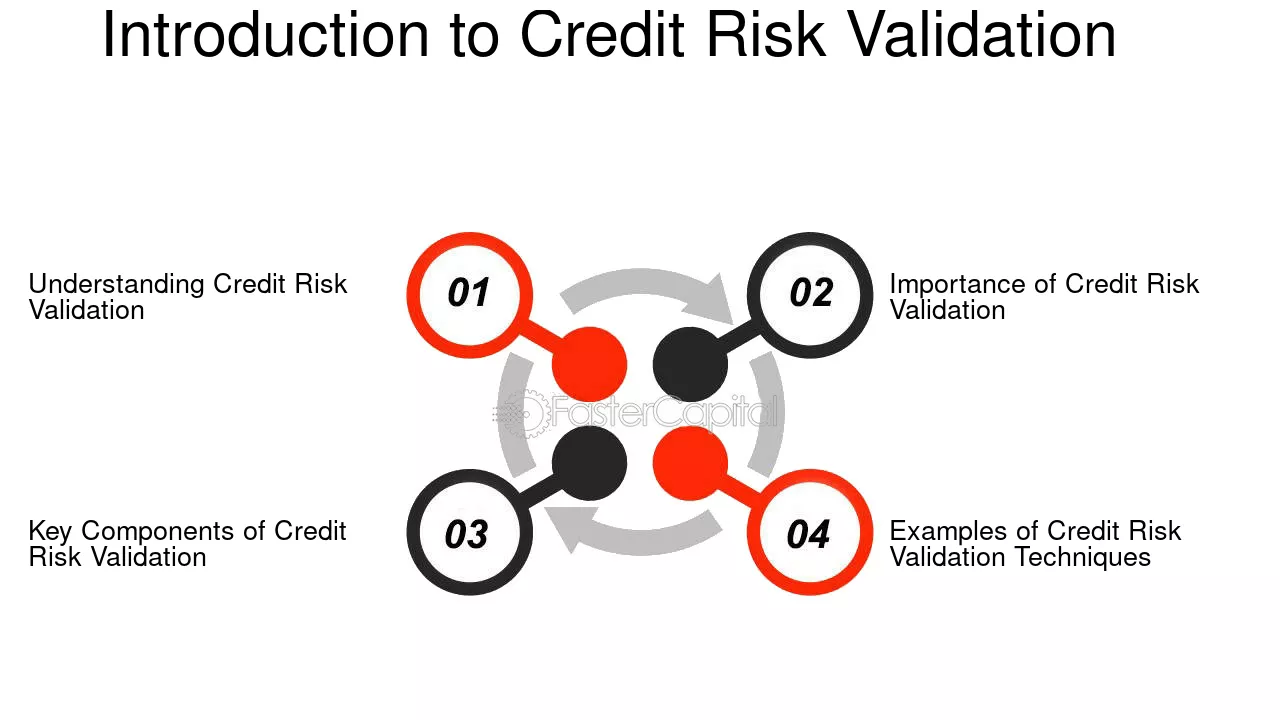 Introduction to Credit Risk Validation

Understanding Credit Risk Validation

01

02

Importance of Credit Risk Validation

FasterCapital

Key Components of Credit Risk Validation

03

04

Examples of Credit Risk Validation Techniques